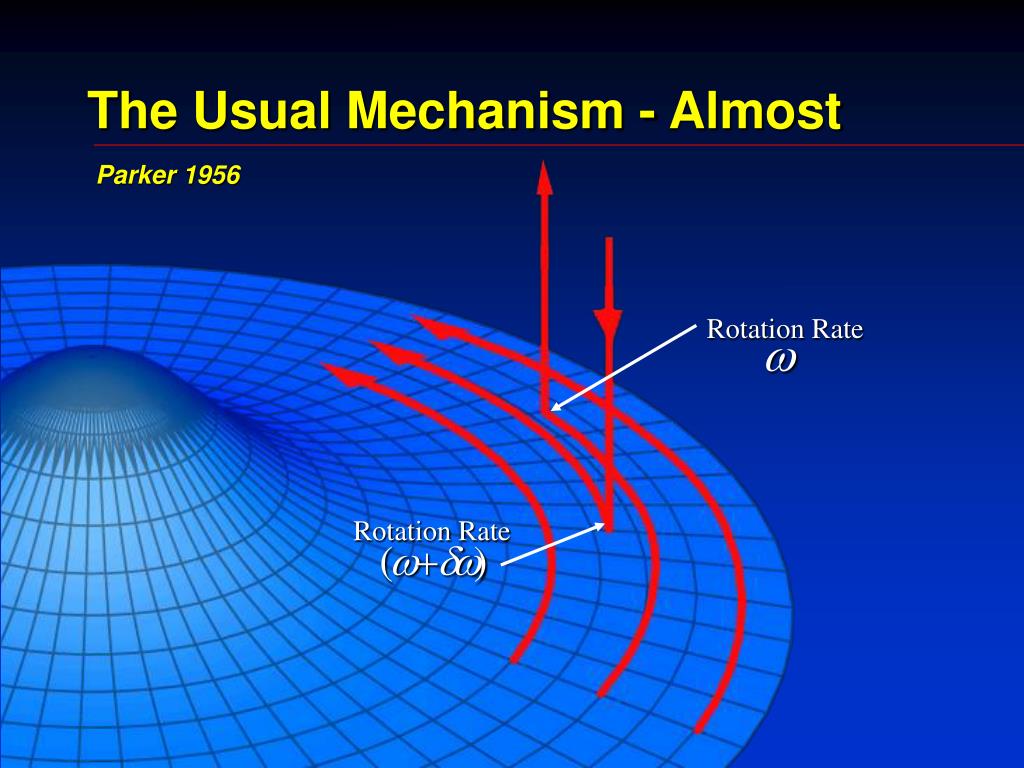 The Usual Mechanism - Almost

Parker 1956

Rotation Rate
$\omega$

Rotation Rate
$(\omega+\delta\omega)$